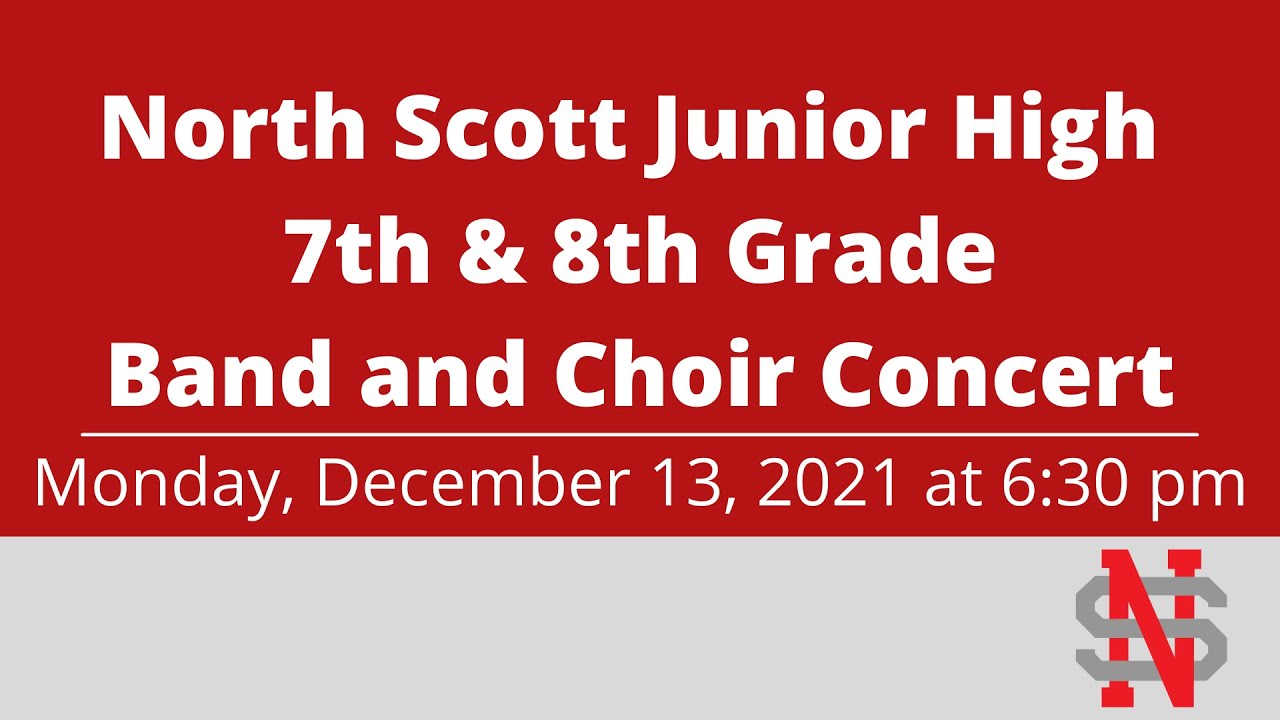 North Scott Junior High
7th & 8th Grade
Band and Choir Concert

Monday, December 13, 2021 at 6:30 pm

NS